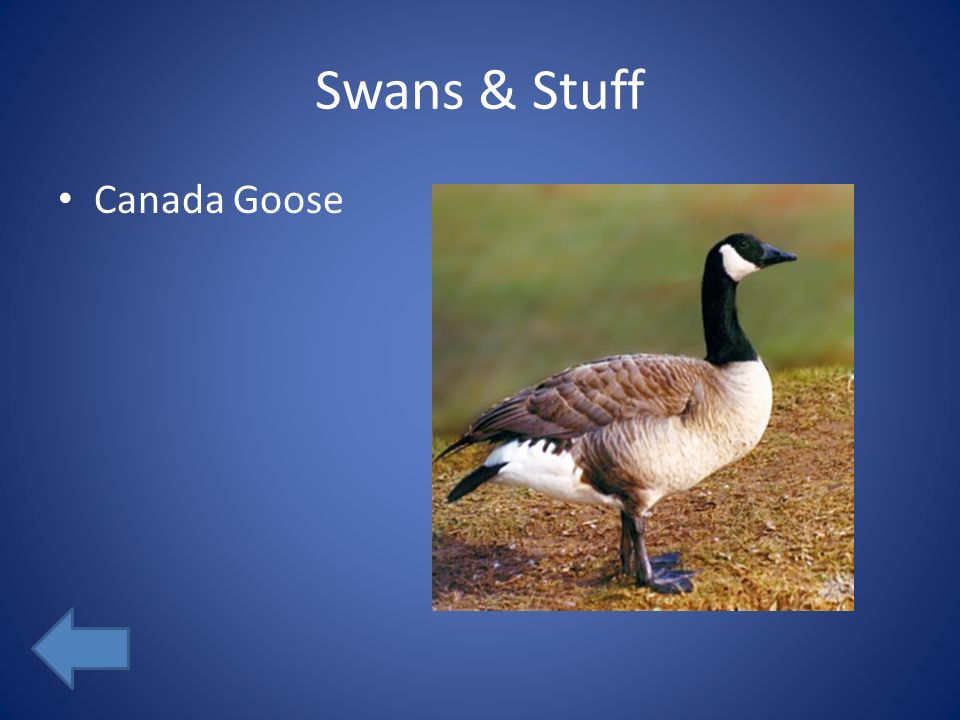 Swans & Stuff

• Canada Goose